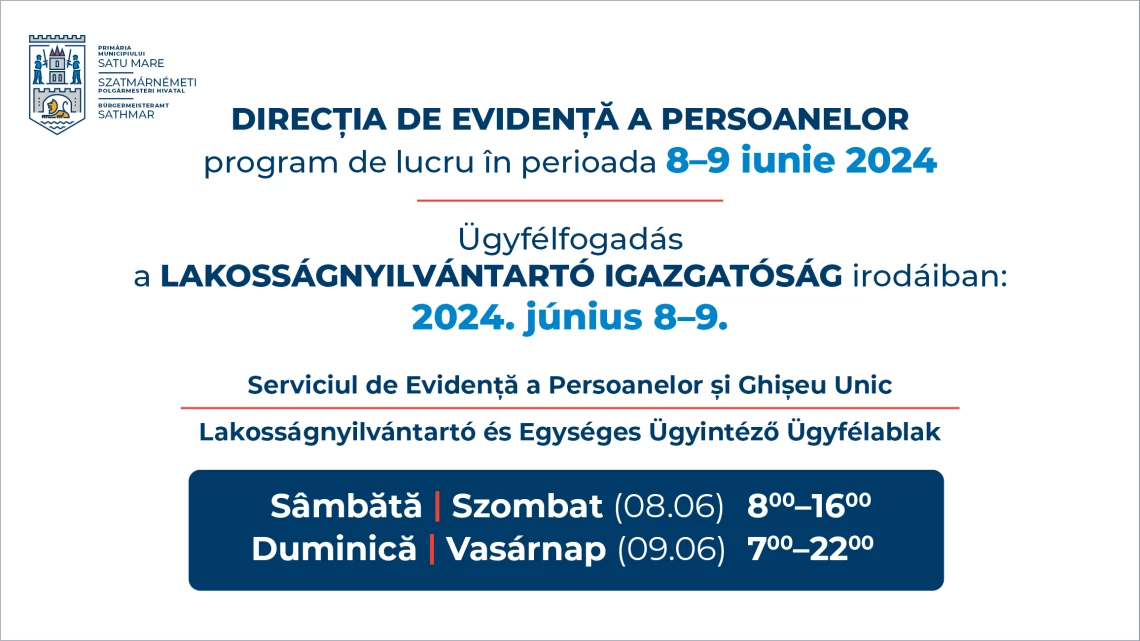 PRIMĂRIA MUNICIPIULUI
SATU MARE
SZATMÁRNÉMETI
POLGÁRMESTERI HIVATAL
BÜRGERMEISTERAMT
SATHMAR

DIRECȚIA DE EVIDENȚĂ A PERSOANELOR
program de lucru în perioada 8–9 iunie 2024

Ügyfélfogadás
a LAKOSSÁGNYILVÁNTARTÓ IGAZGATÓSÁG irodáiban:
2024. június 8–9.

Serviciul de Evidență a Persoanelor și Ghișeu Unic

Lakosságnyilvántartó és Egységes Ügyintéző Ügyfélablak

Sâmbătă | Szombat (08.06) $8^{00}$–$16^{00}$
Duminică | Vasárnap (09.06) $7^{00}$–$22^{00}$